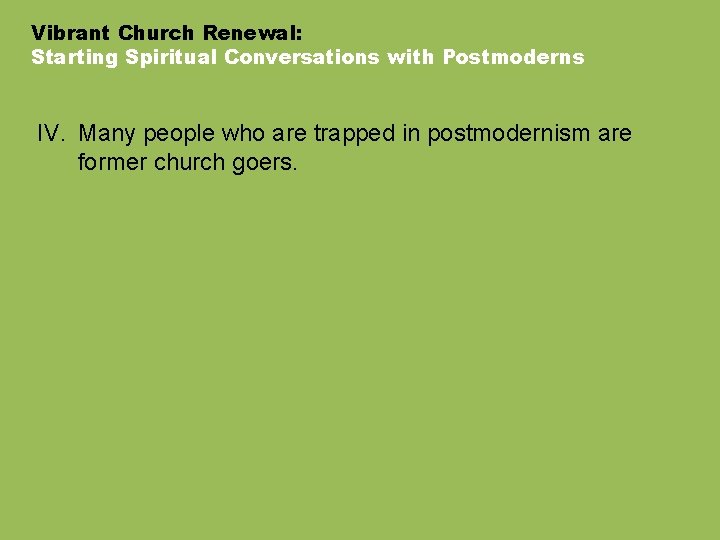 Vibrant Church Renewal:
Starting Spiritual Conversations with Postmoderns

IV. Many people who are trapped in postmodernism are former church goers.